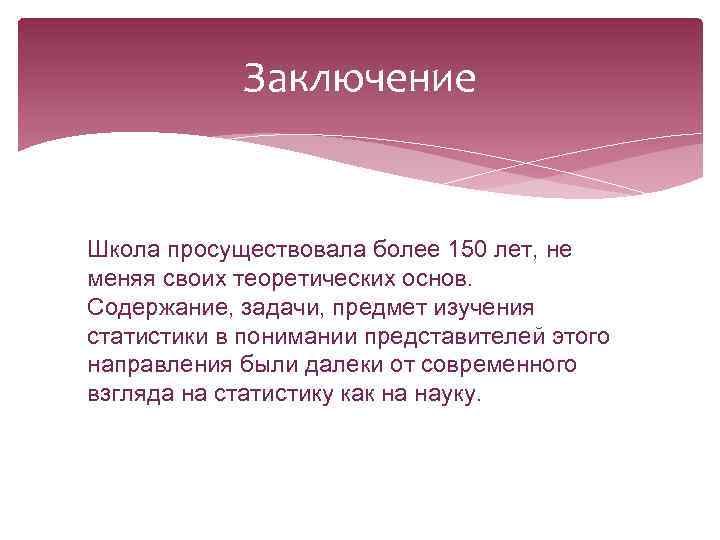 Заключение

Школа просуществовала более 150 лет, не меняя своих теоретических основ. Содержание, задачи, предмет изучения статистики в понимании представителей этого направления были далеки от современного взгляда на статистику как на науку.